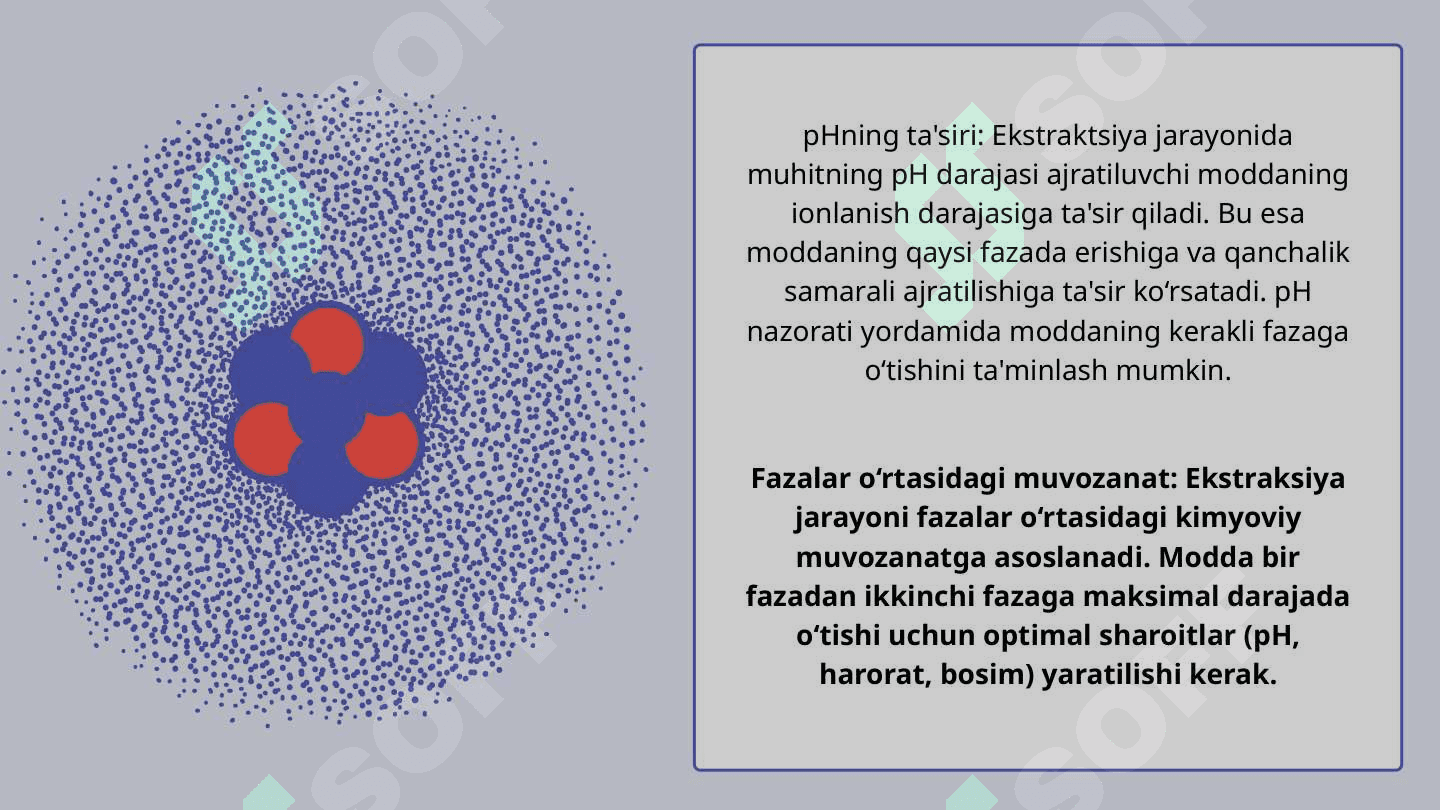 pHning ta'siri: Ekstraktsiya jarayonida muhitning pH darajasi ajratiluvchi moddaning ionlanish darajasiga ta'sir qiladi. Bu esa moddaning qaysi fazada erishiga va qanchalik samarali ajratilishiga ta'sir ko‘rsatadi. pH nazorati yordamida moddaning kerakli fazaga o‘tishini ta'minlash mumkin.

Fazalar o‘rtasidagi muvozanat: Ekstraksiya jarayoni fazalar o‘rtasidagi kimyoviy muvozanatga asoslanadi. Modda bir fazadan ikkinchi fazaga maksimal darajada o‘tishi uchun optimal sharoitlar (pH, harorat, bosim) yaratilishi kerak.